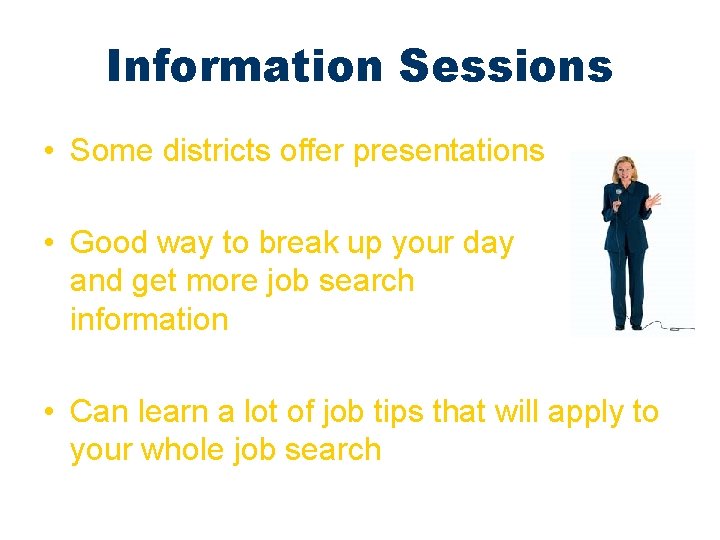 Information Sessions

• Some districts offer presentations

• Good way to break up your day and get more job search information

• Can learn a lot of job tips that will apply to your whole job search